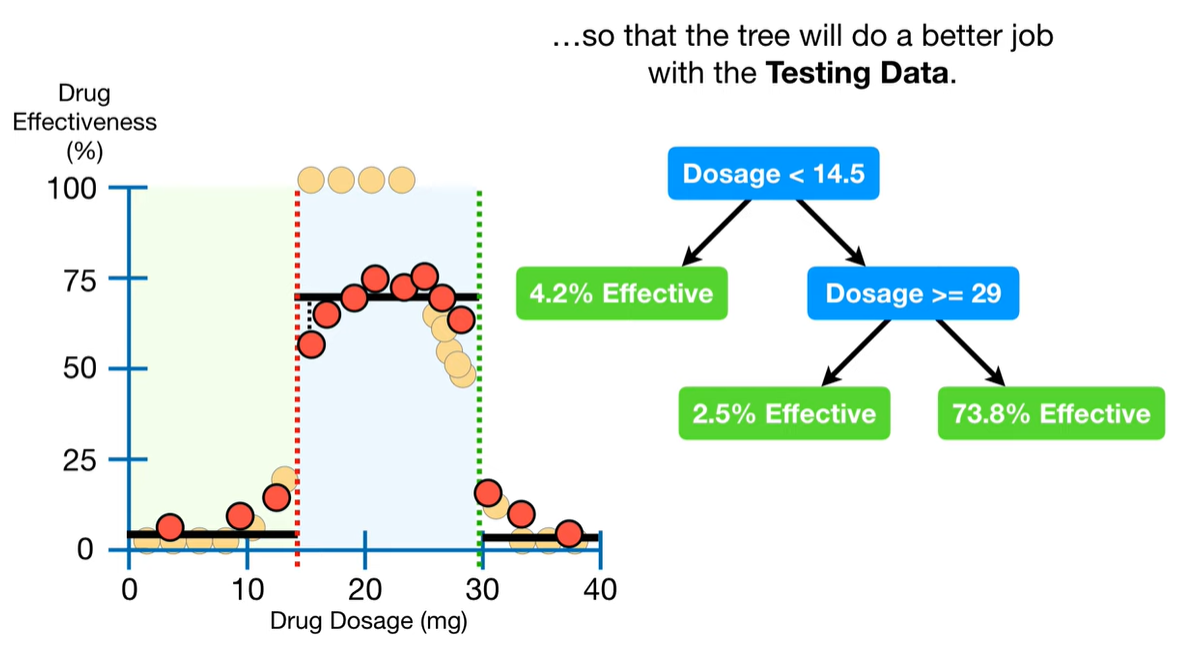 …so that the tree will do a better job with the **Testing Data**.

Drug Effectiveness (%)

100

75

50

25

0

0 10 20 30 40

Drug Dosage (mg)

Dosage < 14.5

4.2% Effective

Dosage >= 29

2.5% Effective

73.8% Effective